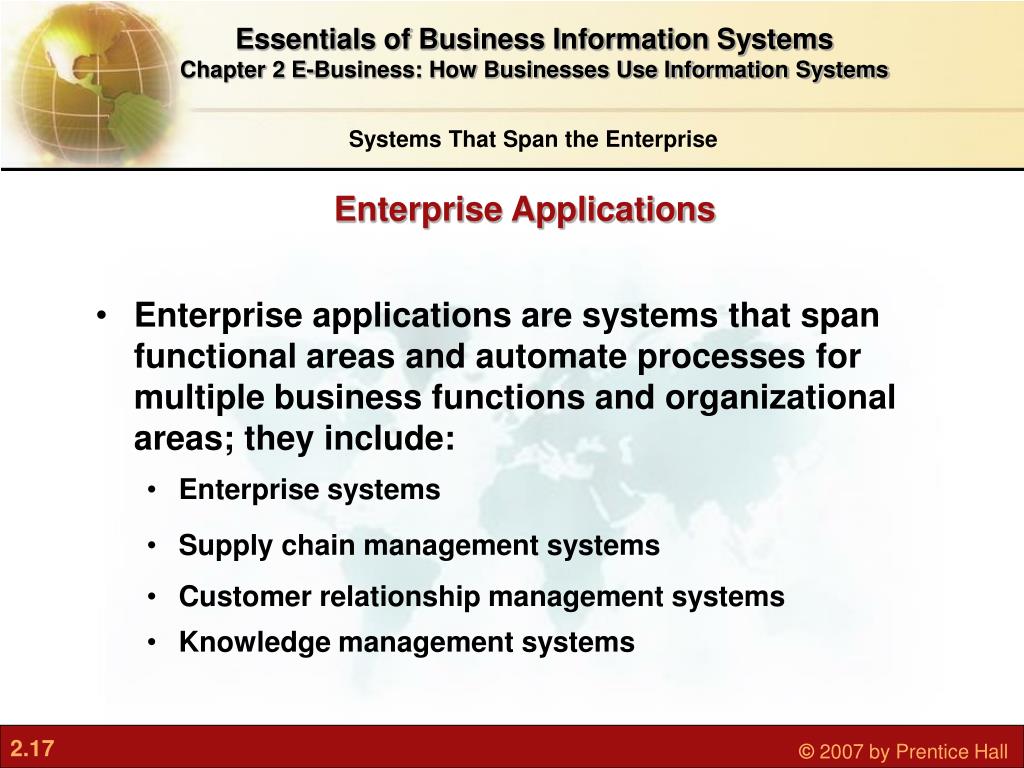 Essentials of Business Information Systems
Chapter 2 E-Business: How Businesses Use Information Systems

Systems That Span the Enterprise

Enterprise Applications

• Enterprise applications are systems that span functional areas and automate processes for multiple business functions and organizational areas; they include:
  • Enterprise systems
  • Supply chain management systems
  • Customer relationship management systems
  • Knowledge management systems

2.17

© 2007 by Prentice Hall